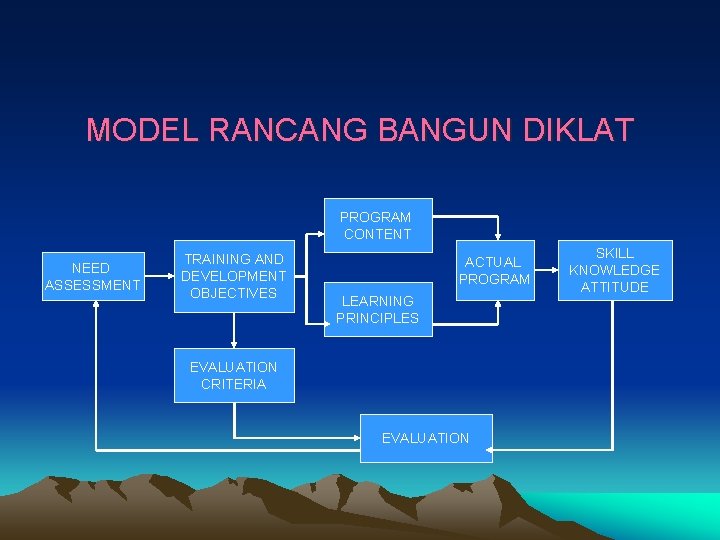 MODEL RANCANG BANGUN DIKLAT

NEED ASSESSMENT

TRAINING AND DEVELOPMENT OBJECTIVES

PROGRAM CONTENT

LEARNING PRINCIPLES

ACTUAL PROGRAM

SKILL KNOWLEDGE ATTITUDE

EVALUATION CRITERIA

EVALUATION